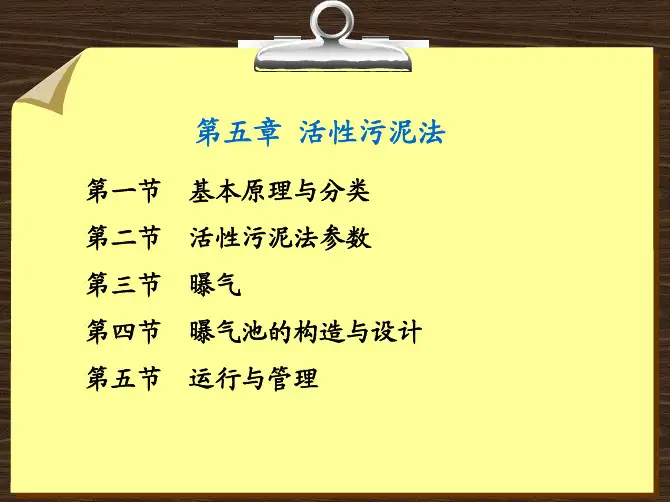 第五章 活性污泥法

第一节 基本原理与分类

第二节 活性污泥法参数

第三节 曝气

第四节 曝气池的构造与设计

第五节 运行与管理